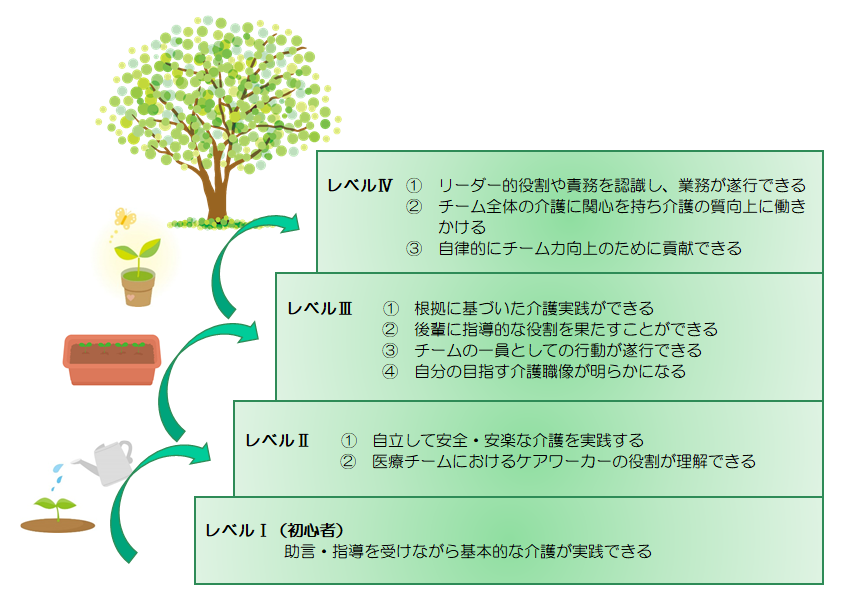 レベルⅣ ① リーダー的役割や責務を認識し、業務が遂行できる
② チーム全体の介護に関心を持ち介護の質向上に働きかける
③ 自律的にチーム力向上のために貢献できる

レベルⅢ ① 根拠に基づいた介護実践ができる
② 後輩に指導的な役割を果たすことができる
③ チームの一員としての行動が遂行できる
④ 自分の目指す介護職像が明らかになる

レベルⅡ ① 自立して安全・安楽な介護を実践する
② 医療チームにおけるケアワーカーの役割が理解できる

レベルⅠ（初心者）
助言・指導を受けながら基本的な介護が実践できる